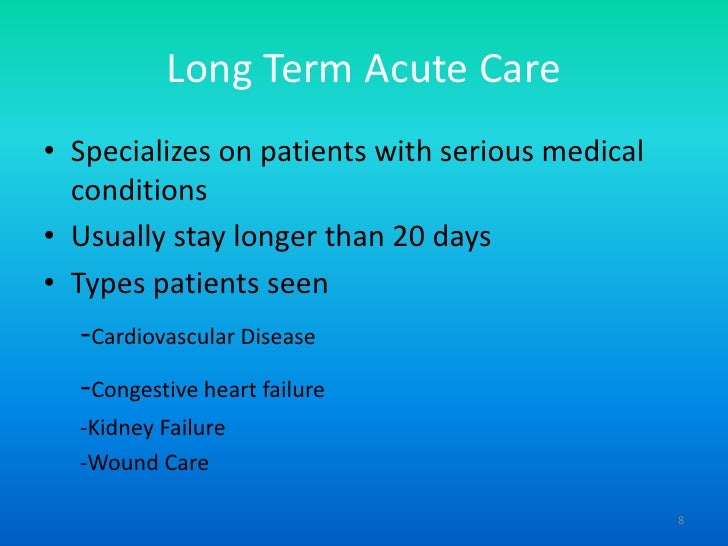 Long Term Acute Care

• Specializes on patients with serious medical conditions
• Usually stay longer than 20 days
• Types patients seen

-Cardiovascular Disease

-Congestive heart failure

-Kidney Failure

-Wound Care

8